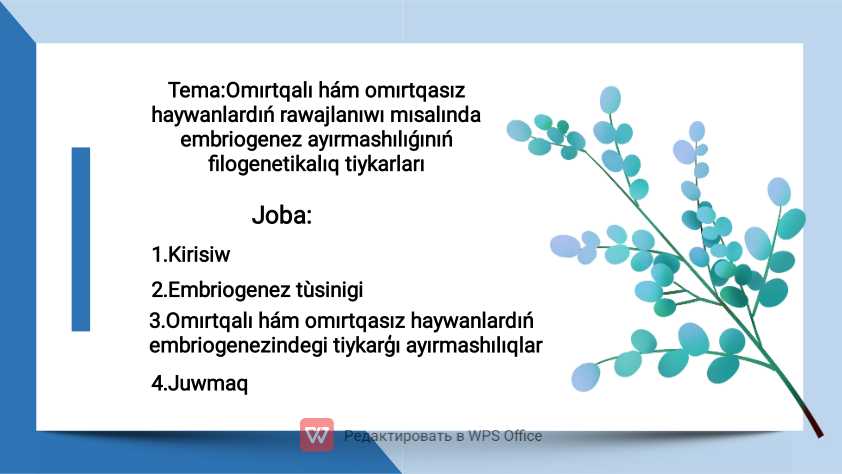 Tema:Omırtqalı hám omırtqasız haywanlardıń rawajlanıwı mısalında embriogenez ayırmashılıǵınıń filogenetikalıq tiykarları

Joba:

1.Kirisiw

2.Embriogenez tùsinigi

3.Omırtqalı hám omırtqasız haywanlardıń embriogenezindegi tiykarǵı ayırmashılıqlar

4.Juwmaq

Редактировать в WPS Office